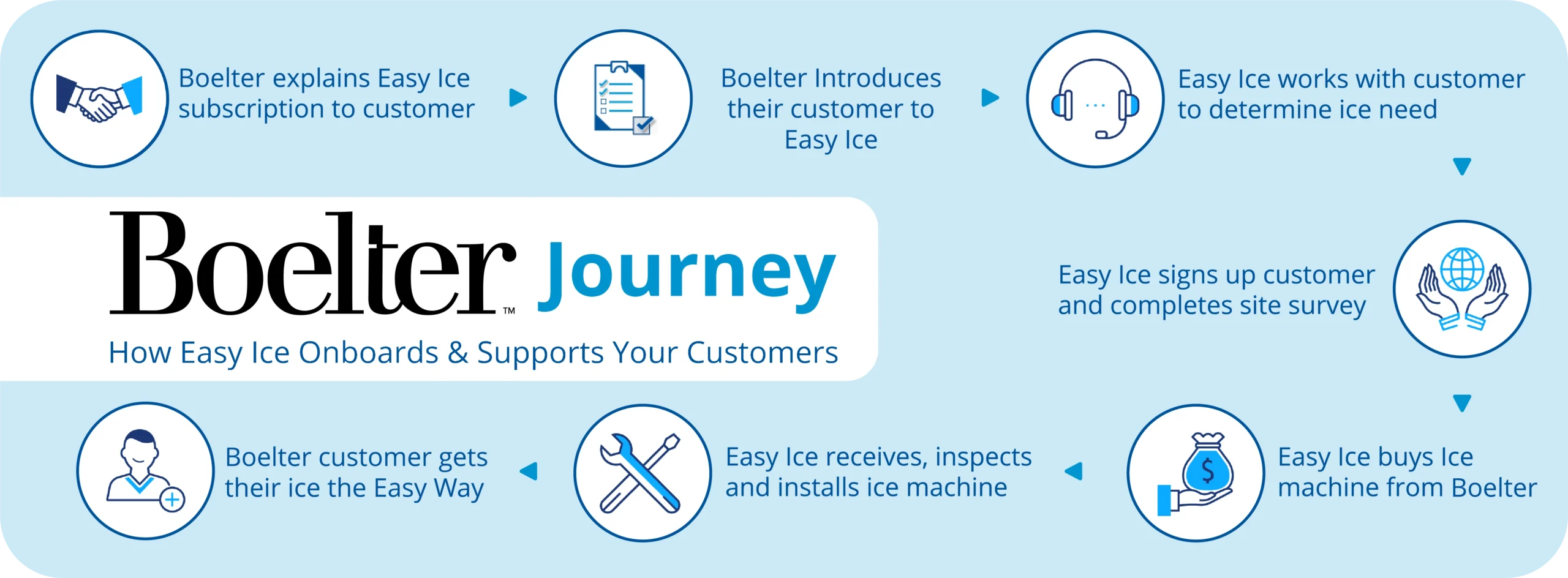 Boelter explains Easy Ice subscription to customer

Boelter Introduces their customer to Easy Ice

Easy Ice works with customer to determine ice need

Boelter™ Journey

How Easy Ice Onboards & Supports Your Customers

Easy Ice signs up customer and completes site survey

Easy Ice buys Ice machine from Boelter

Easy Ice receives, inspects and installs ice machine

Boelter customer gets their ice the Easy Way